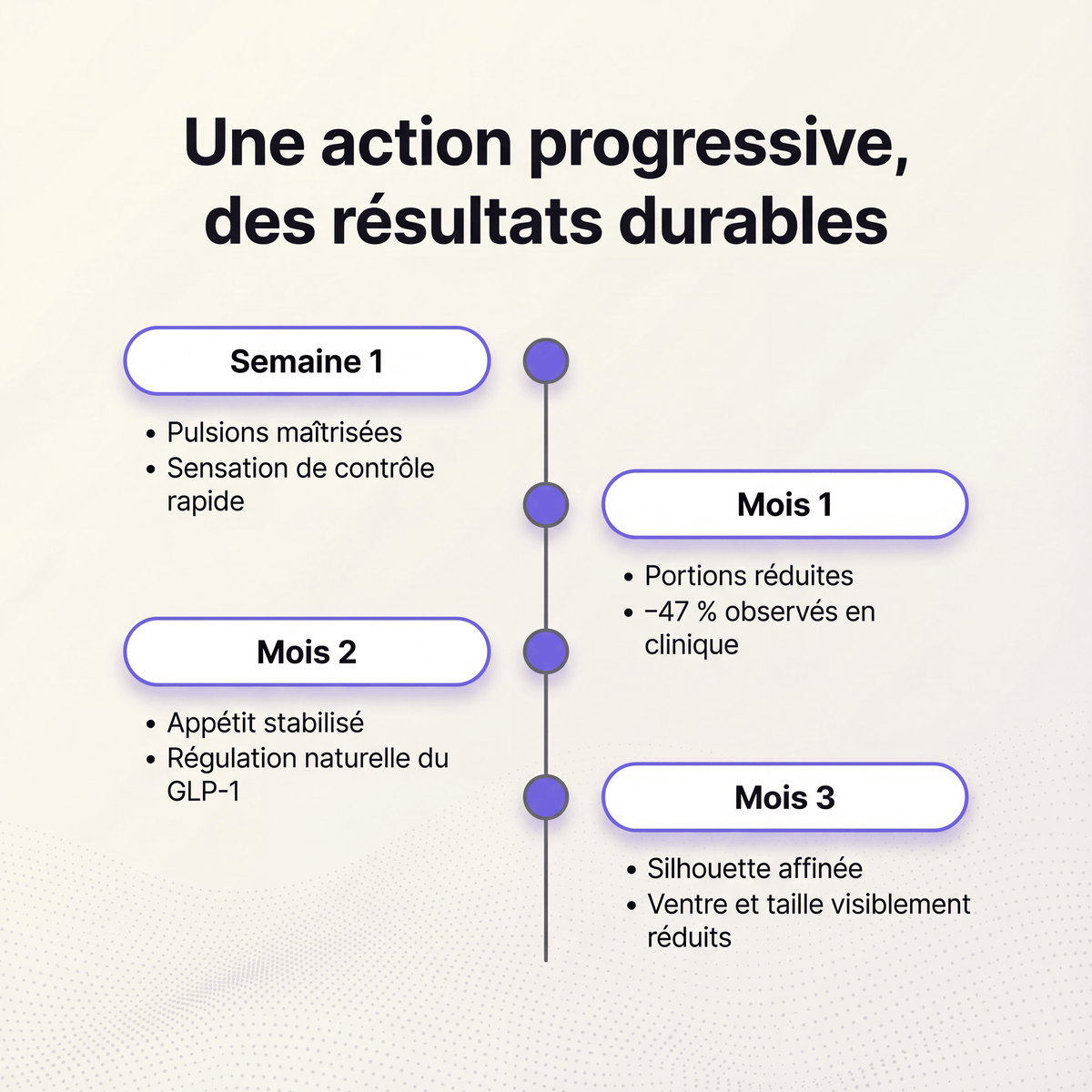 Une action progressive, des résultats durables

Semaine 1

• Pulsions maîtrisées
• Sensation de contrôle rapide

Mois 1

• Portions réduites
• −47 % observés en clinique

Mois 2

• Appétit stabilisé
• Régulation naturelle du GLP-1

Mois 3

• Silhouette affinée
• Ventre et taille visiblement réduits